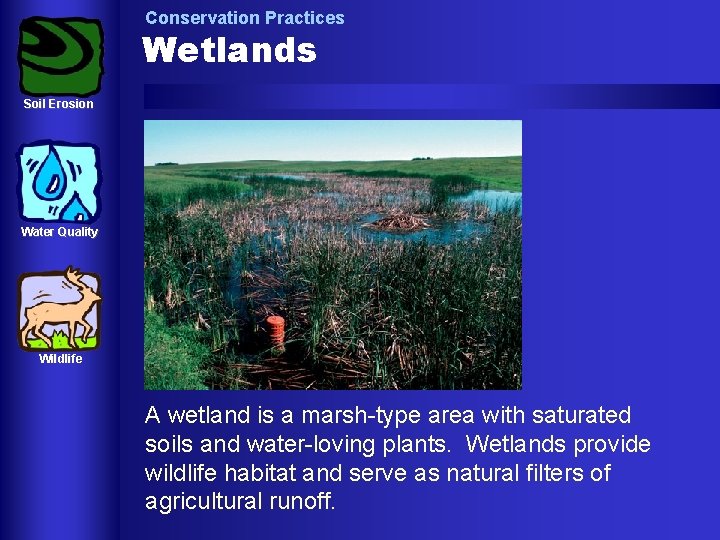 Soil Erosion

Water Quality

Wildlife

Conservation Practices

Wetlands

A wetland is a marsh-type area with saturated soils and water-loving plants. Wetlands provide wildlife habitat and serve as natural filters of agricultural runoff.